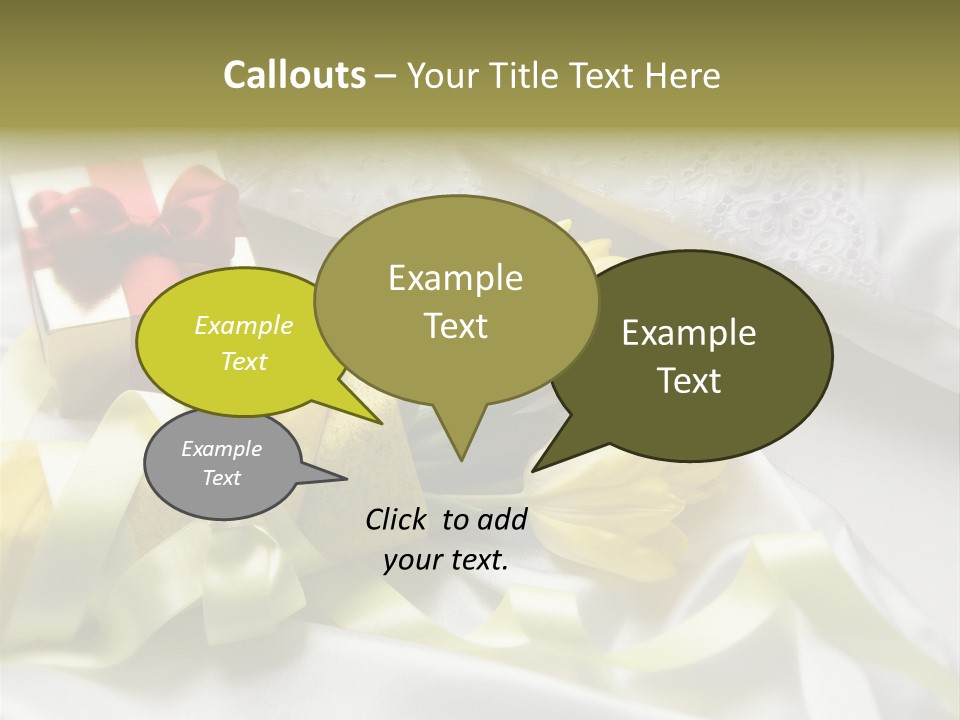 Callouts – Your Title Text Here

Example Text

Example Text

Example Text

Example Text

Click to add your text.